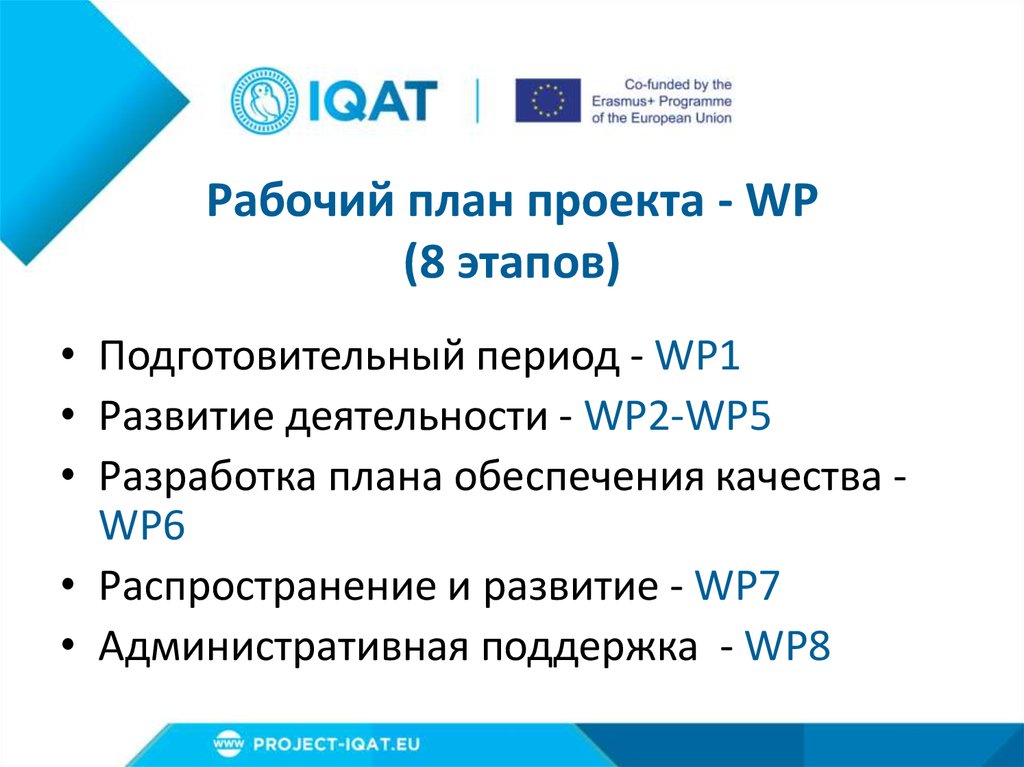 IQAT

Co-funded by the Erasmus+ Programme of the European Union

Рабочий план проекта - WP
(8 этапов)

• Подготовительный период - WP1
• Развитие деятельности - WP2-WP5
• Разработка плана обеспечения качества - WP6
• Распространение и развитие - WP7
• Административная поддержка - WP8

www PROJECT-IQAT.EU